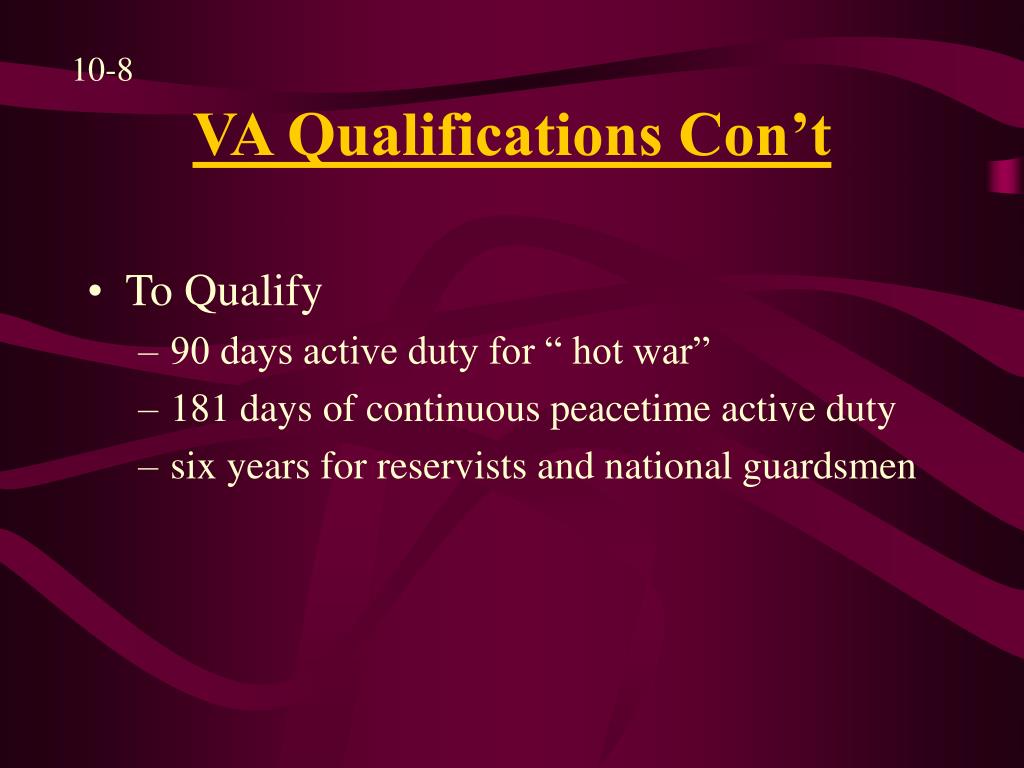 10-8

VA Qualifications Con’t

• To Qualify
– 90 days active duty for “ hot war”
– 181 days of continuous peacetime active duty
– six years for reservists and national guardsmen